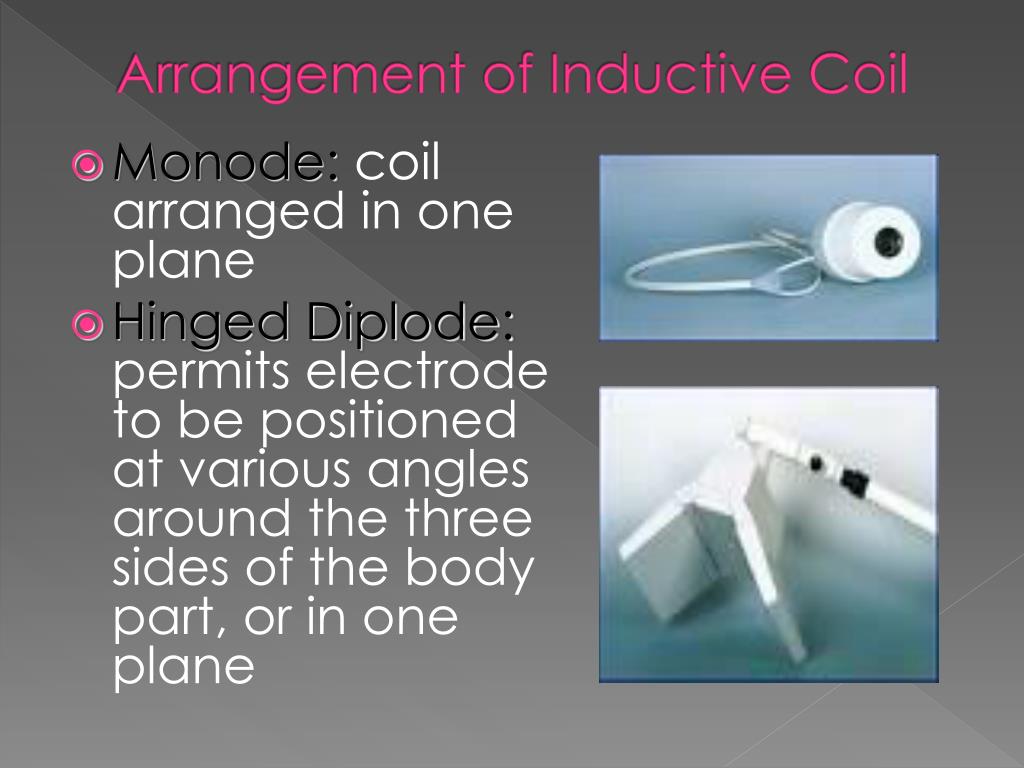 Arrangement of Inductive Coil

Monode: coil arranged in one plane

Hinged Diplode: permits electrode to be positioned at various angles around the three sides of the body part, or in one plane